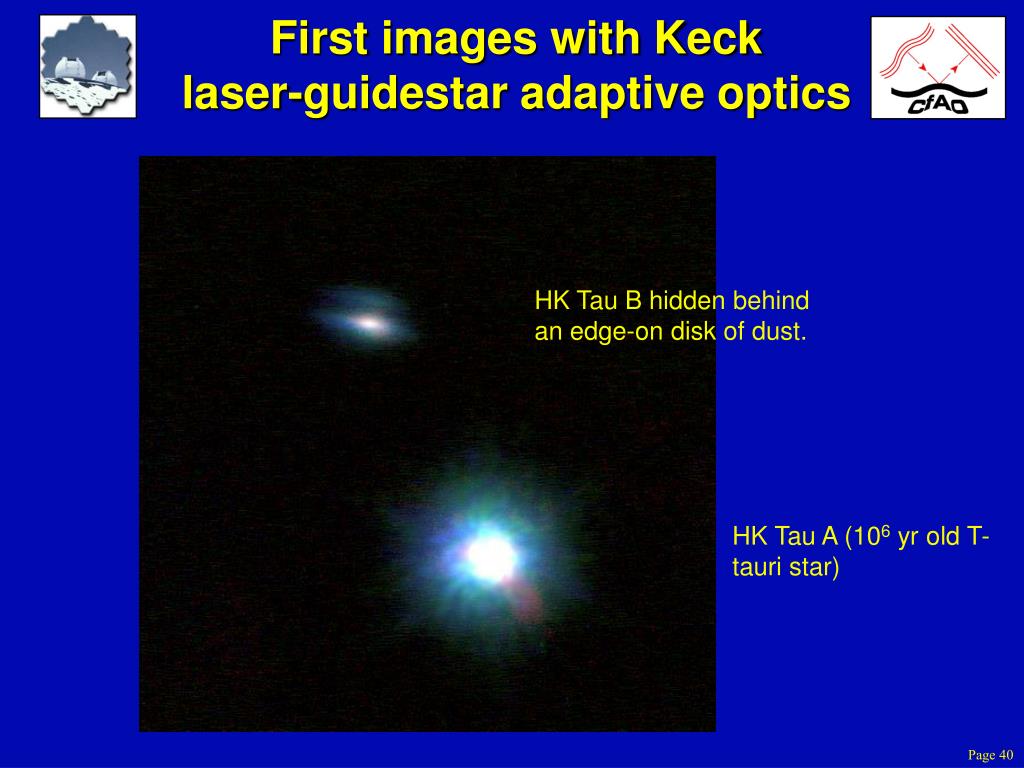 First images with Keck
laser-guidestar adaptive optics

CfAO

HK Tau B hidden behind an edge-on disk of dust.

HK Tau A ($10^6$ yr old T-tauri star)

Page 40